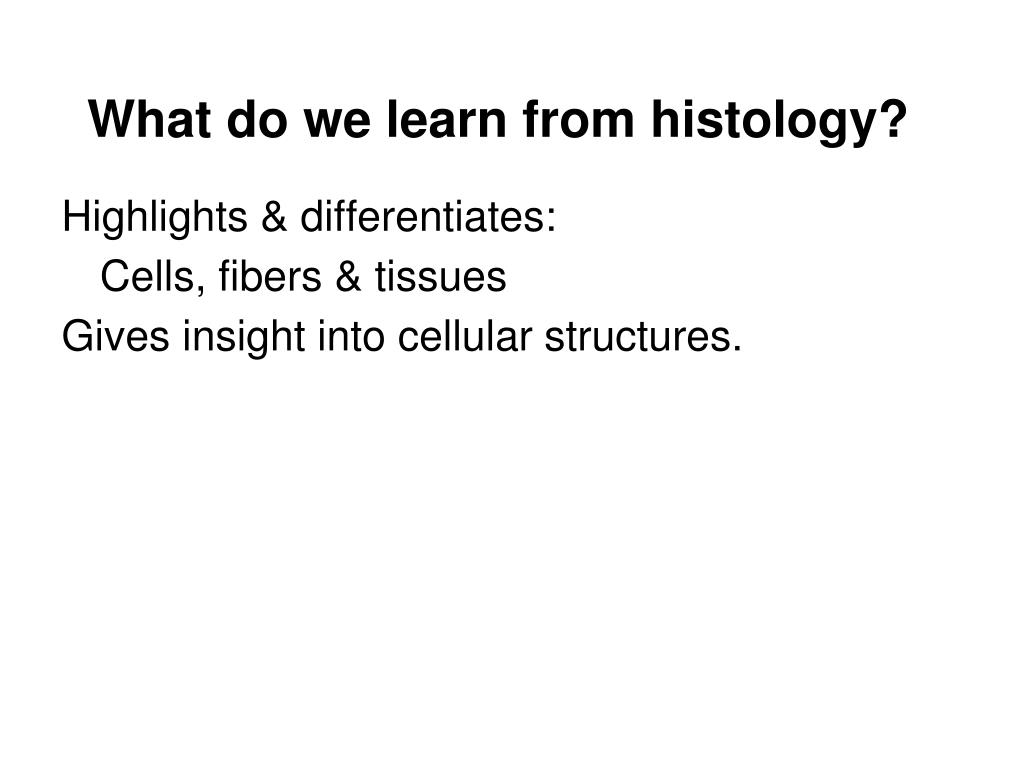 What do we learn from histology?

Highlights & differentiates:

Cells, fibers & tissues

Gives insight into cellular structures.